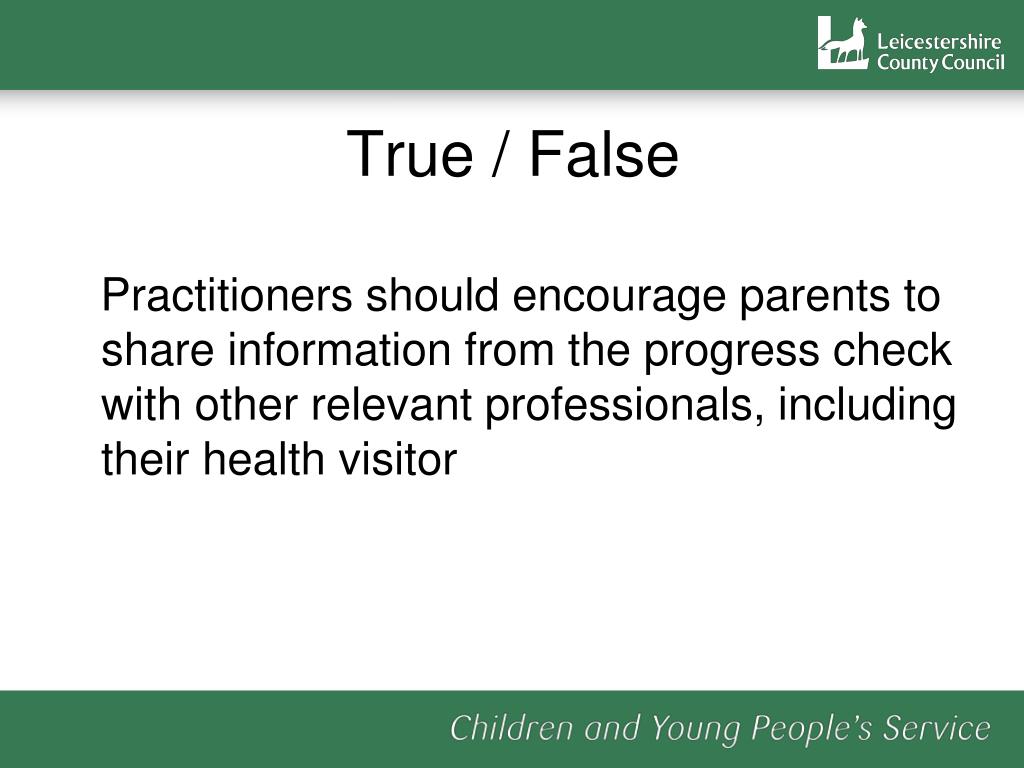 Leicestershire County Council

True / False

Practitioners should encourage parents to share information from the progress check with other relevant professionals, including their health visitor

Children and Young People's Service